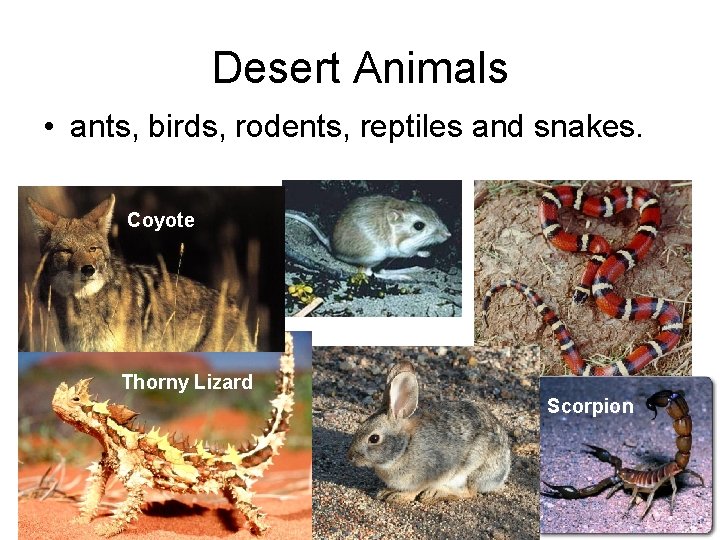 Desert Animals

• ants, birds, rodents, reptiles and snakes.

Coyote

Thorny Lizard

Scorpion